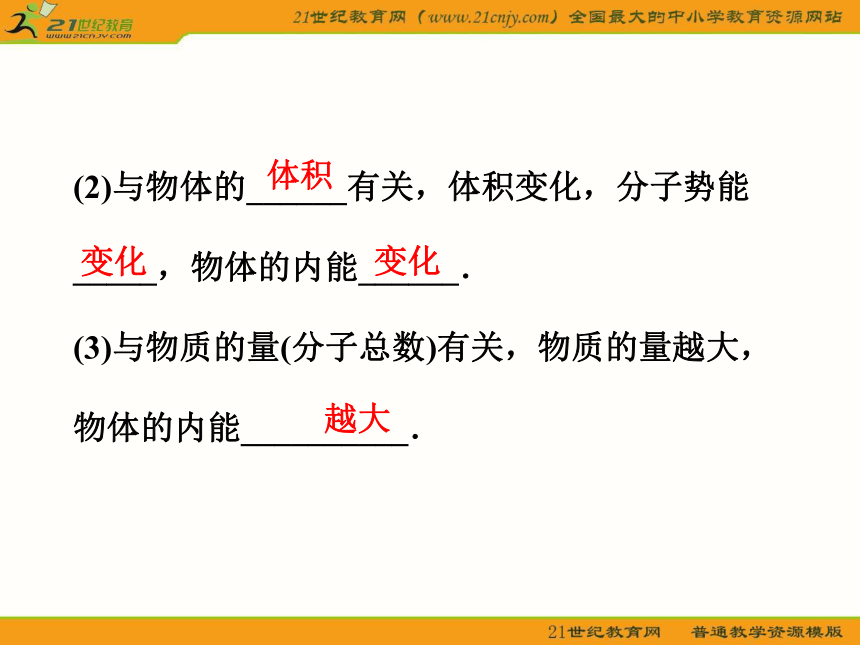 21世纪教育 www.21cnjy.com

21世纪教育网（www.21cnjy.com）全国最大的中小学教育资源网站

(2)与物体的体积有关，体积变化，分子势能变化，物体的内能变化.

(3)与物质的量(分子总数)有关，物质的量越大，物体的内能越大.

21世纪教育网　普通教学资源模版